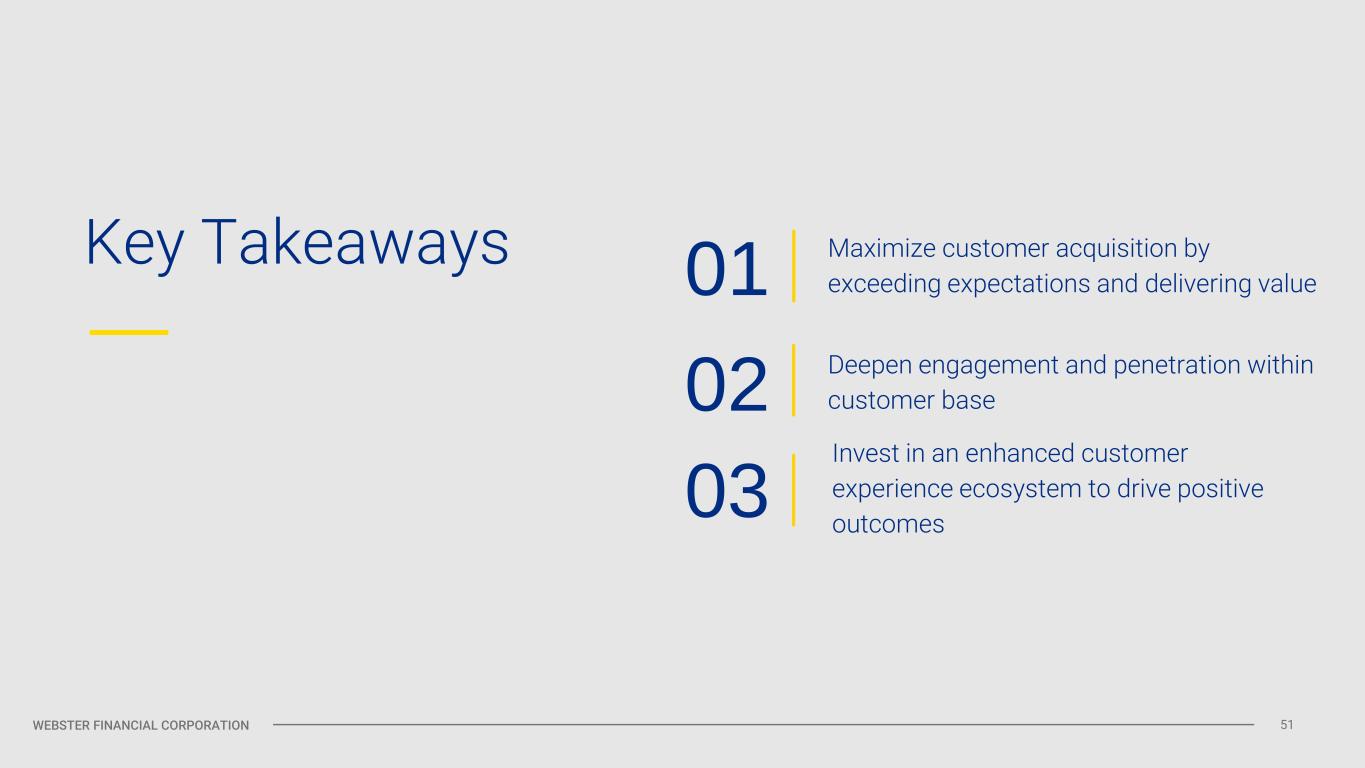 Key Takeaways

01 Maximize customer acquisition by exceeding expectations and delivering value

02 Deepen engagement and penetration within customer base

03 Invest in an enhanced customer experience ecosystem to drive positive outcomes

WEBSTER FINANCIAL CORPORATION 51